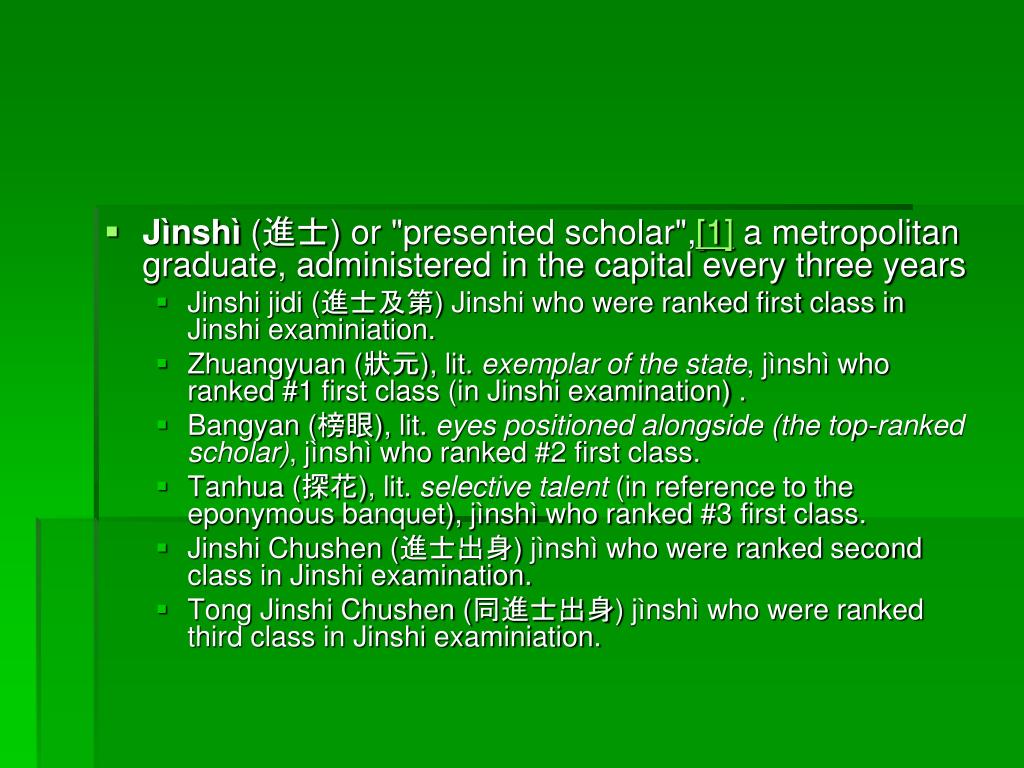 Jìnshì (進士) or "presented scholar",[1] a metropolitan graduate, administered in the capital every three years

Jinshi jidi (進士及第) Jinshi who were ranked first class in Jinshi examiniation.

Zhuangyuan (狀元), lit. exemplar of the state, jìnshì who ranked #1 first class (in Jinshi examination) .

Bangyan (榜眼), lit. eyes positioned alongside (the top-ranked scholar), jìnshì who ranked #2 first class.

Tanhua (探花), lit. selective talent (in reference to the eponymous banquet), jìnshì who ranked #3 first class.

Jinshi Chushen (進士出身) jìnshì who were ranked second class in Jinshi examination.

Tong Jinshi Chushen (同進士出身) jìnshì who were ranked third class in Jinshi examiniation.